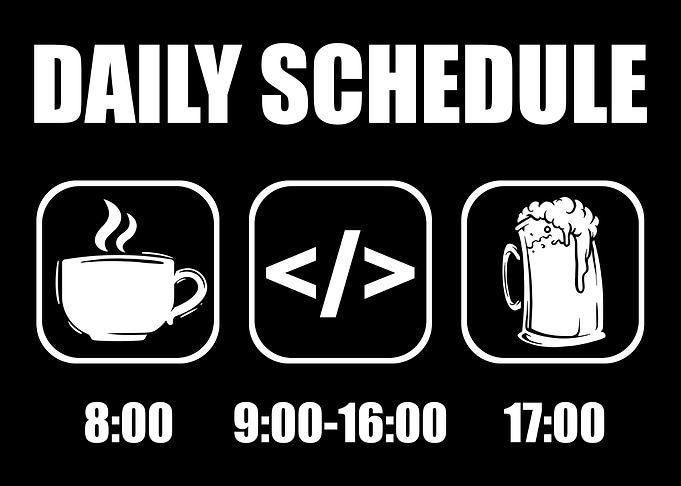 DAILY SCHEDULE

</>

8:00

9:00-16:00

17:00